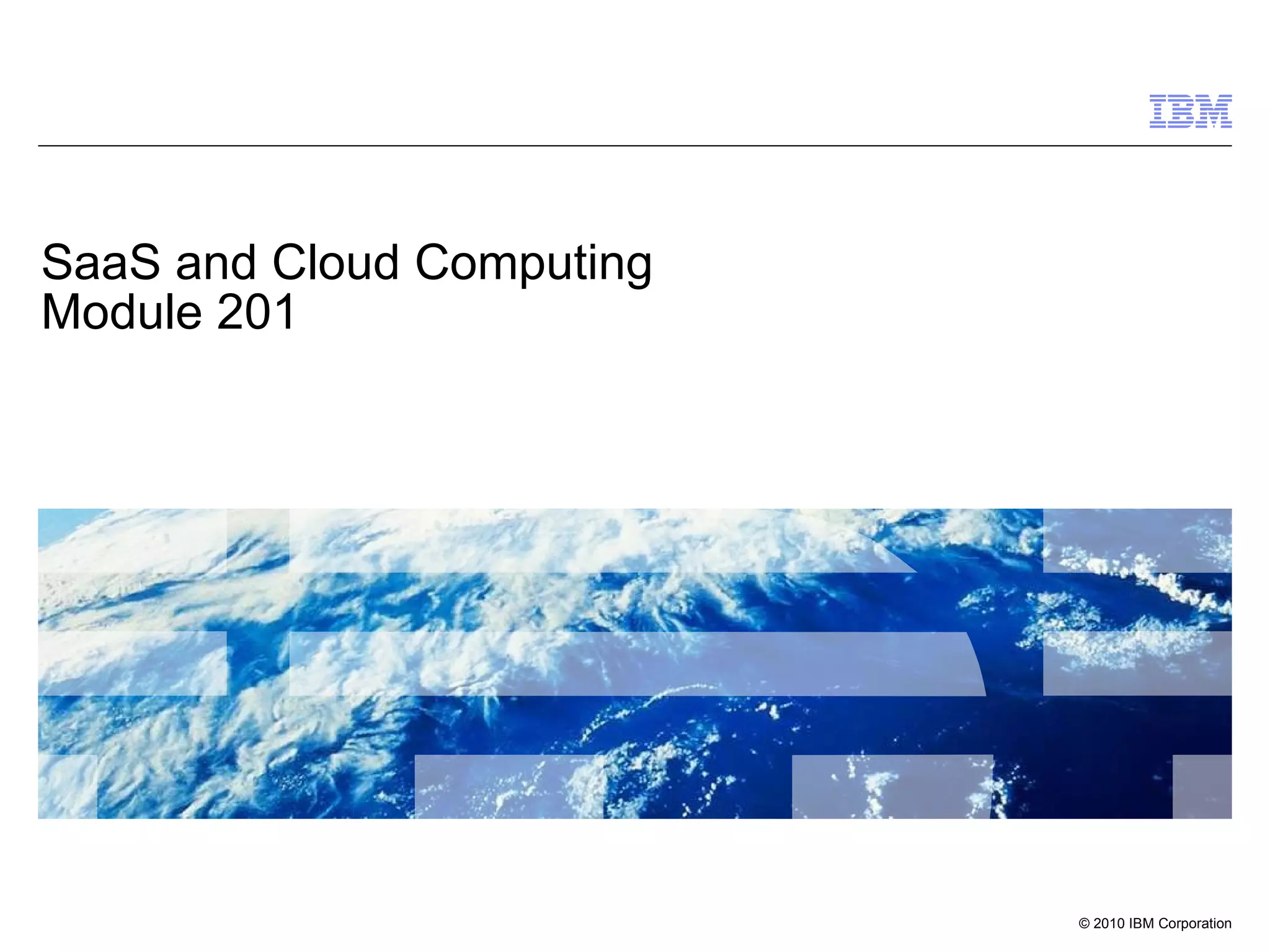 IBM

SaaS and Cloud Computing
Module 201

© 2010 IBM Corporation